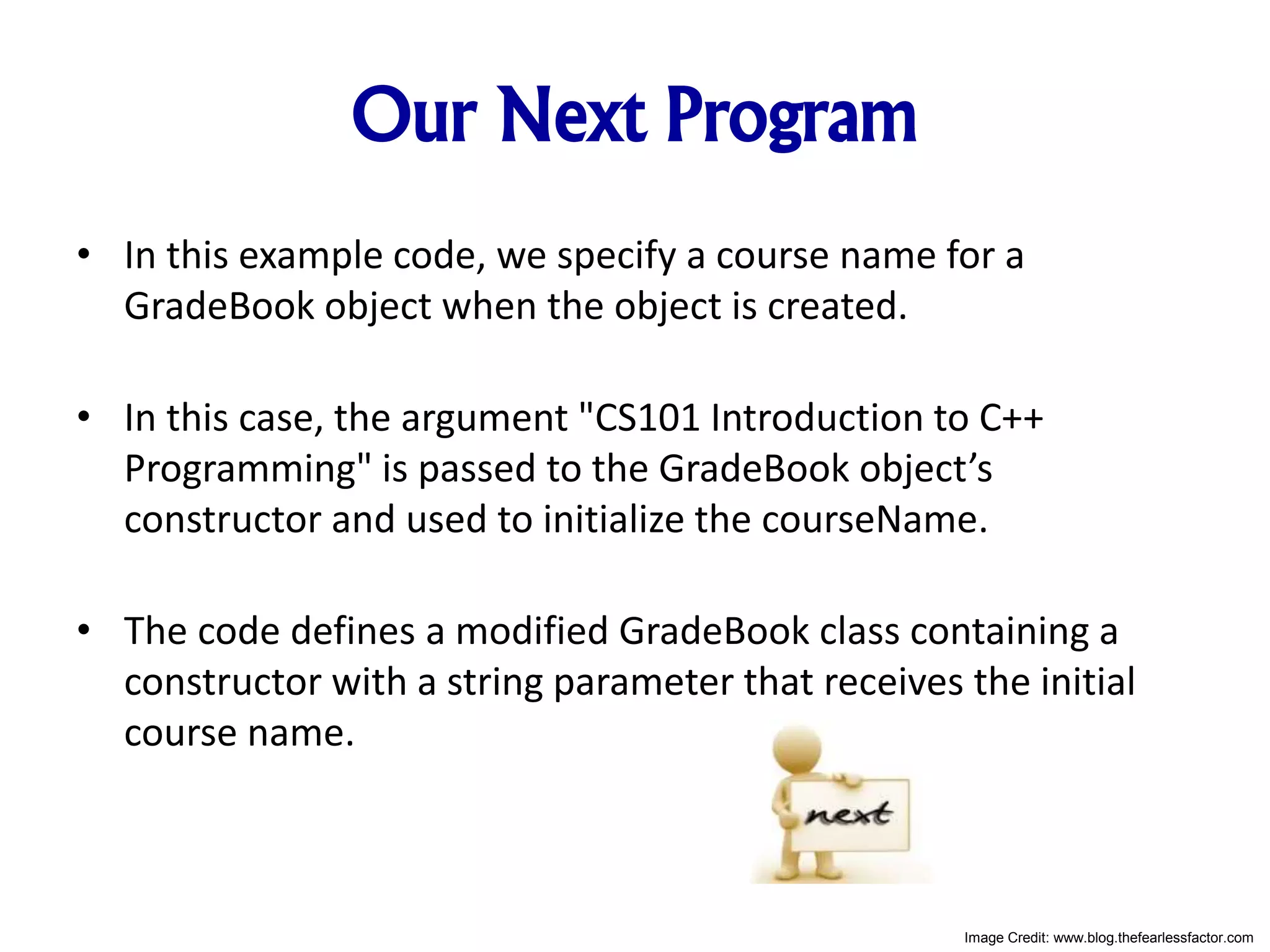 Our Next Program

• In this example code, we specify a course name for a GradeBook object when the object is created.

• In this case, the argument "CS101 Introduction to C++ Programming" is passed to the GradeBook object’s constructor and used to initialize the courseName.

• The code defines a modified GradeBook class containing a constructor with a string parameter that receives the initial course name.

next

Image Credit: www.blog.thefearlessfactor.com